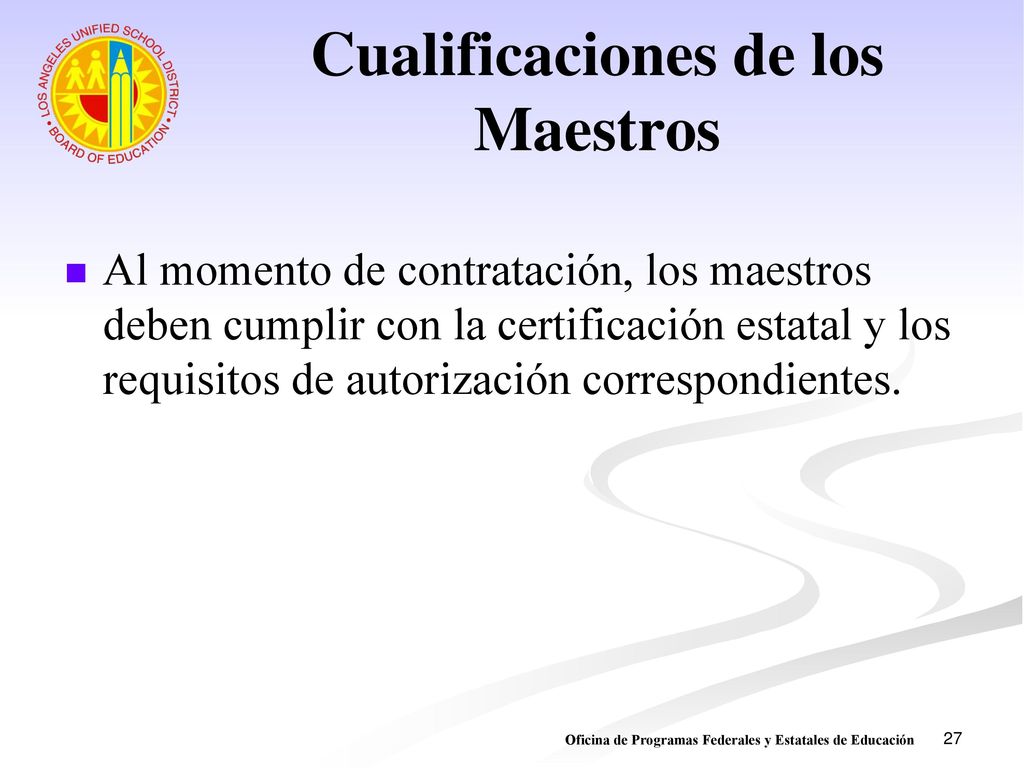 LOS ANGELES UNIFIED SCHOOL DISTRICT • BOARD OF EDUCATION •

Cualificaciones de los Maestros

Al momento de contratación, los maestros deben cumplir con la certificación estatal y los requisitos de autorización correspondientes.

Oficina de Programas Federales y Estatales de Educación

27